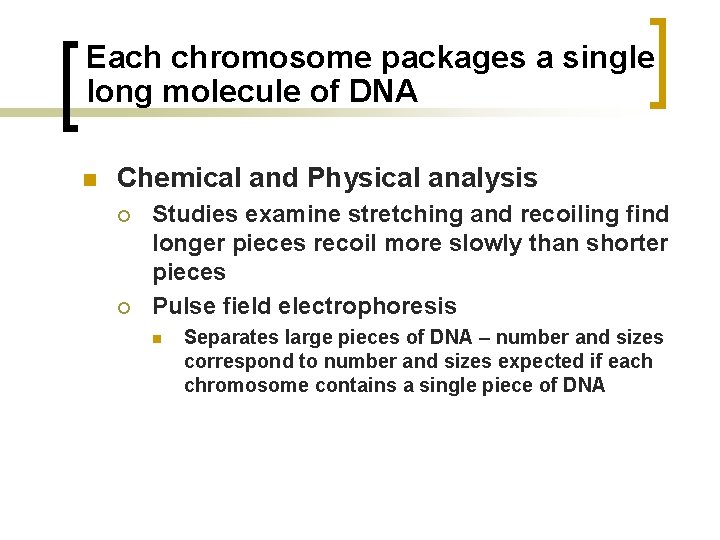 Each chromosome packages a single long molecule of DNA

Chemical and Physical analysis

Studies examine stretching and recoiling find longer pieces recoil more slowly than shorter pieces

Pulse field electrophoresis

Separates large pieces of DNA – number and sizes correspond to number and sizes expected if each chromosome contains a single piece of DNA